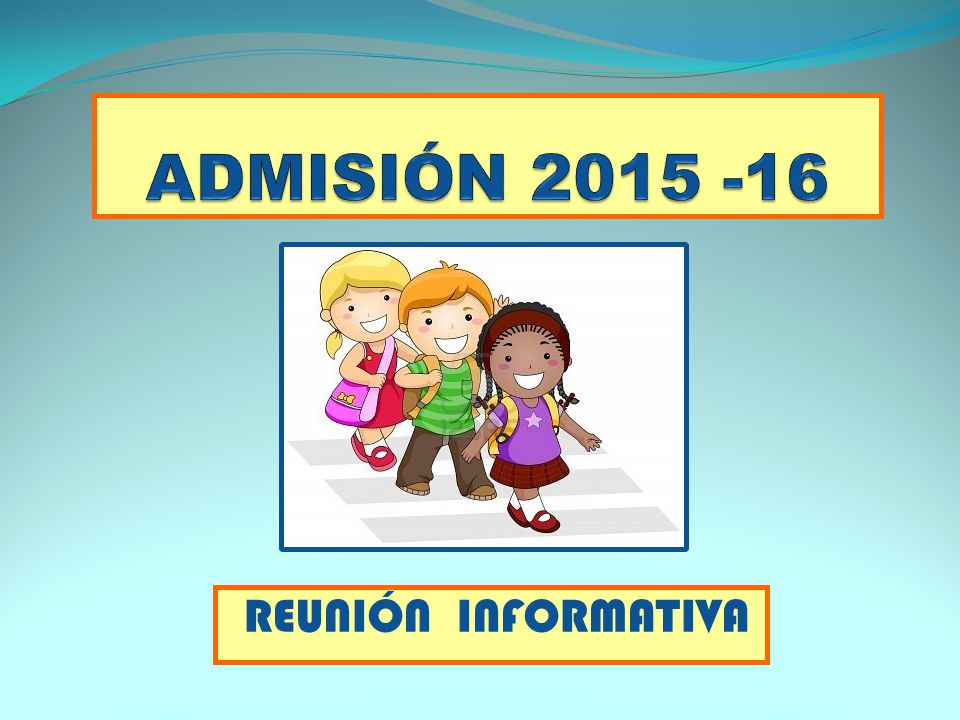 ADMISIÓN 2015 -16

REUNIÓN INFORMATIVA